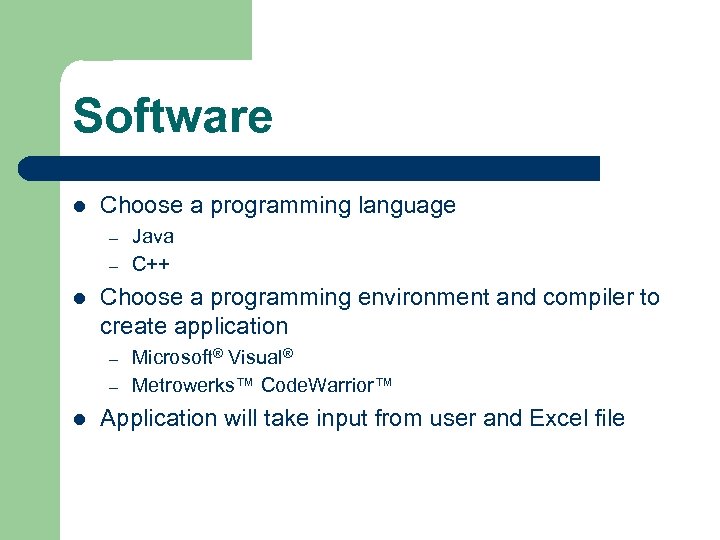 Software

- Choose a programming language
  – Java
  – C++
- Choose a programming environment and compiler to create application
  – Microsoft® Visual®
  – Metrowerks™ CodeWarrior™
- Application will take input from user and Excel file